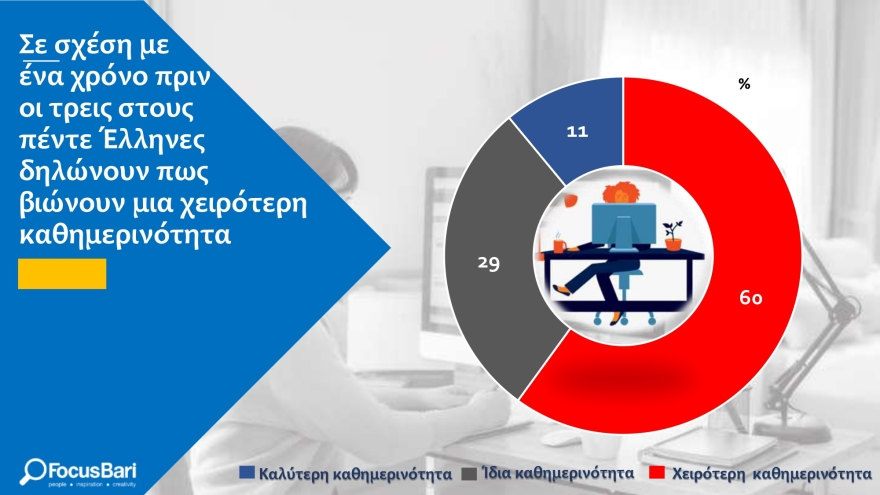 Σε σχέση με ένα χρόνο πριν οι τρεις στους πέντε Έλληνες δηλώνουν πως βιώνουν μια χειρότερη καθημερινότητα

%

11

29

60

FocusBari
people • inspiration • creativity

Καλύτερη καθημερινότητα
Ίδια καθημερινότητα
Χειρότερη καθημερινότητα